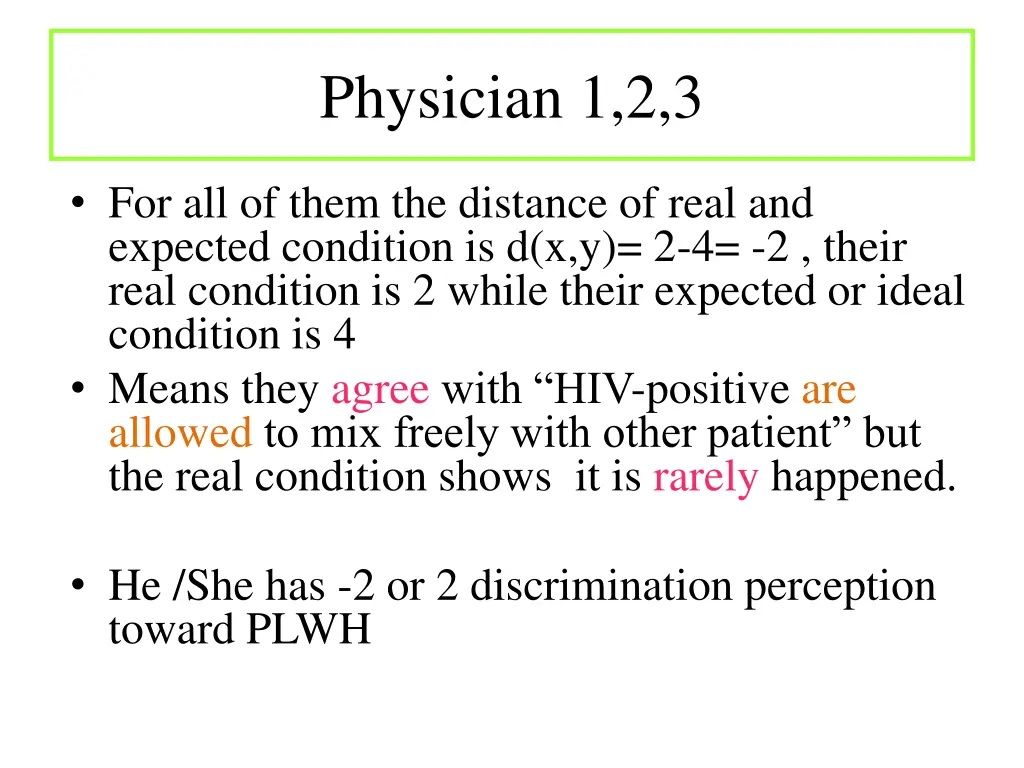 Physician 1,2,3

• For all of them the distance of real and expected condition is d(x,y)= 2-4= -2 , their real condition is 2 while their expected or ideal condition is 4
• Means they agree with “HIV-positive are allowed to mix freely with other patient” but the real condition shows it is rarely happened.

• He /She has -2 or 2 discrimination perception toward PLWH